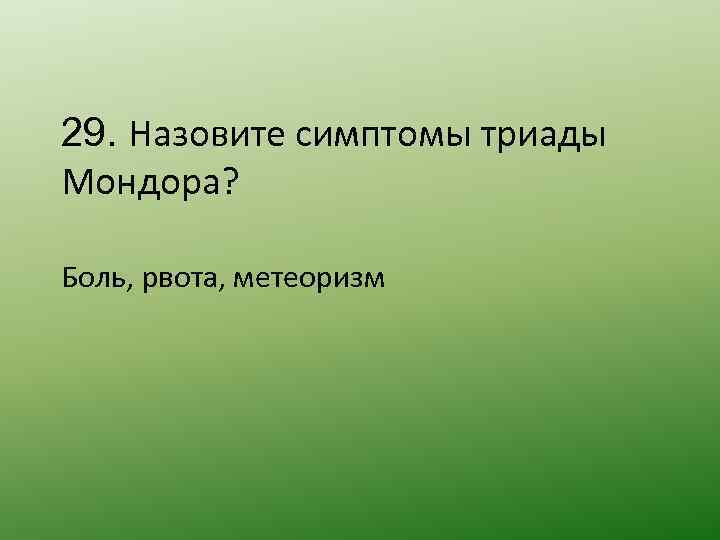 29. Назовите симптомы триады Мондора?

Боль, рвота, метеоризм